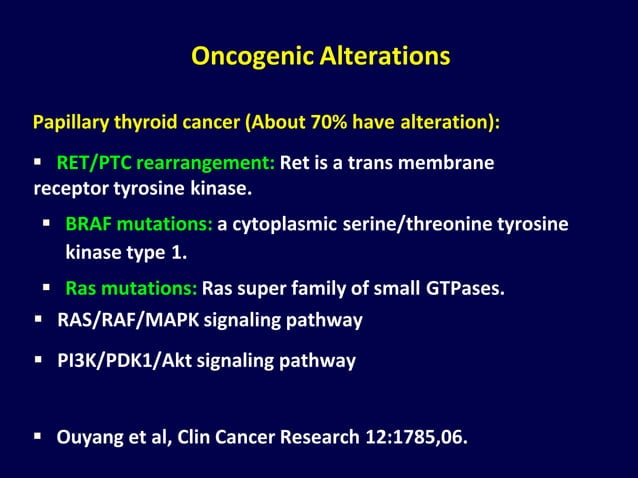 Oncogenic Alterations

Papillary thyroid cancer (About 70% have alteration):

▪ RET/PTC rearrangement: Ret is a trans membrane receptor tyrosine kinase.

▪ BRAF mutations: a cytoplasmic serine/threonine tyrosine kinase type 1.

▪ Ras mutations: Ras super family of small GTPases.

▪ RAS/RAF/MAPK signaling pathway

▪ PI3K/PDK1/Akt signaling pathway

▪ Ouyang et al, Clin Cancer Research 12:1785,06.